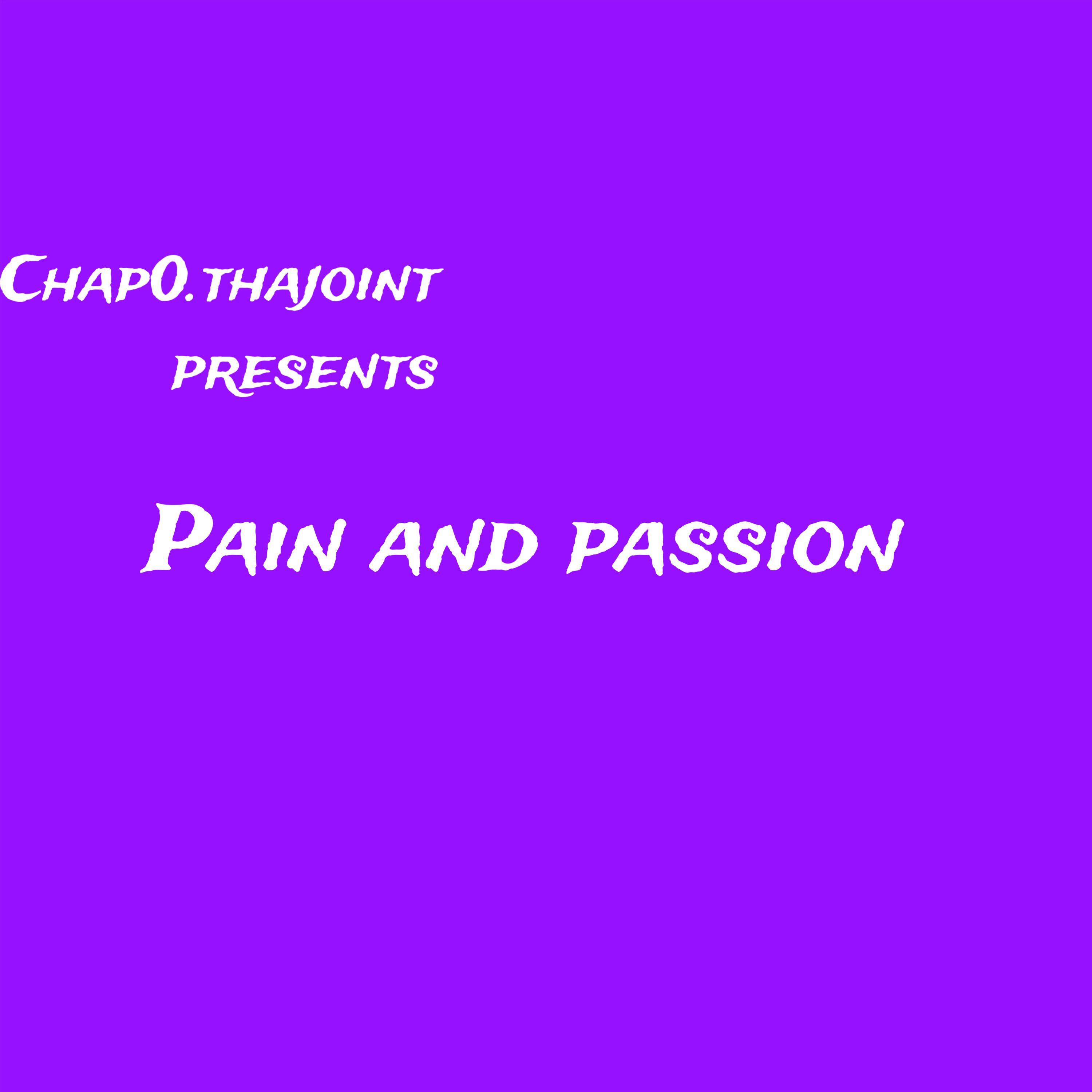 Chap0.thajoint
presents

Pain and passion